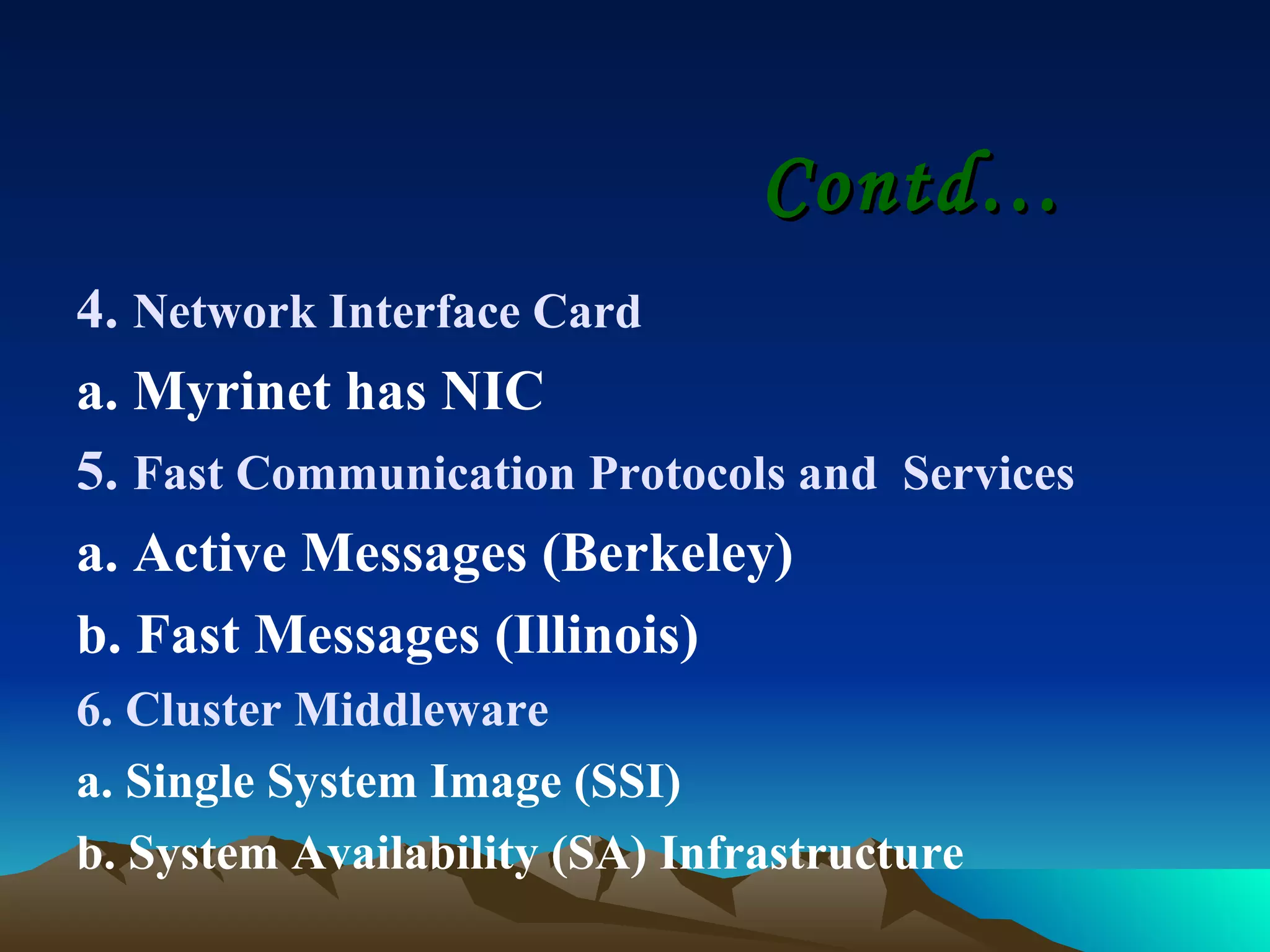 Contd…

4. Network Interface Card

a. Myrinet has NIC

5. Fast Communication Protocols and Services

a. Active Messages (Berkeley)

b. Fast Messages (Illinois)

6. Cluster Middleware

a. Single System Image (SSI)

b. System Availability (SA) Infrastructure